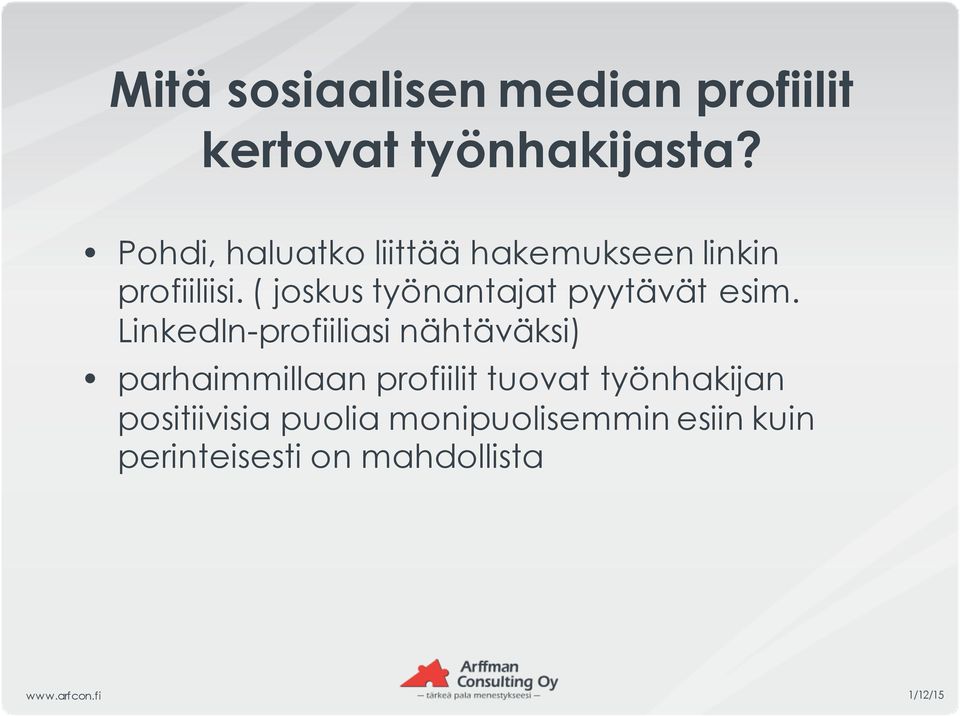 Mitä sosiaalisen median profiilit kertovat työnhakijasta?

• Pohdi, haluatko liittää hakemukseen linkin profiiliisi. ( joskus työnantajat pyytävät esim. LinkedIn-profiiliasi nähtäväksi)
• parhaimmillaan profiilit tuovat työnhakijan positiivisia puolia monipuolisemmin esiin kuin perinteisesti on mahdollista

www.arfcon.fi

Arffman Consulting Oy
— tärkeä pala menestykseesi —

1/12/15